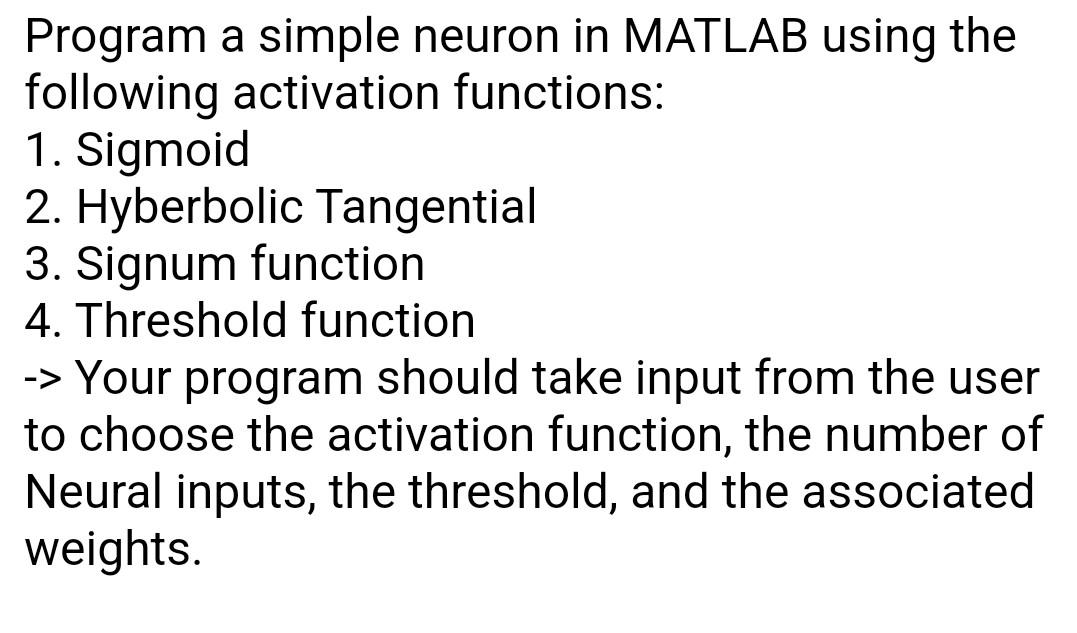 Program a simple neuron in MATLAB using the following activation functions:
1. Sigmoid
2. Hyberbolic Tangential
3. Signum function
4. Threshold function
-> Your program should take input from the user to choose the activation function, the number of Neural inputs, the threshold, and the associated weights.